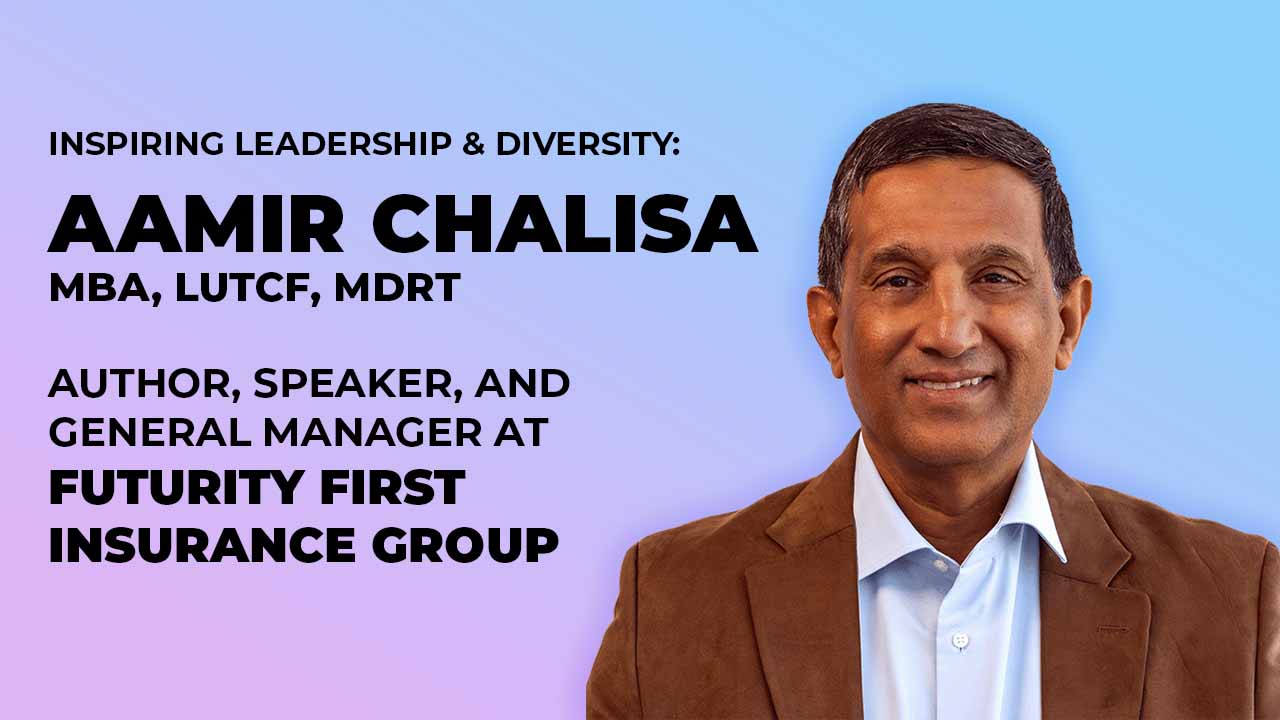 INSPIRING LEADERSHIP & DIVERSITY:

AAMIR CHALISA
MBA, LUTCF, MDRT

AUTHOR, SPEAKER, AND GENERAL MANAGER AT
FUTURITY FIRST INSURANCE GROUP